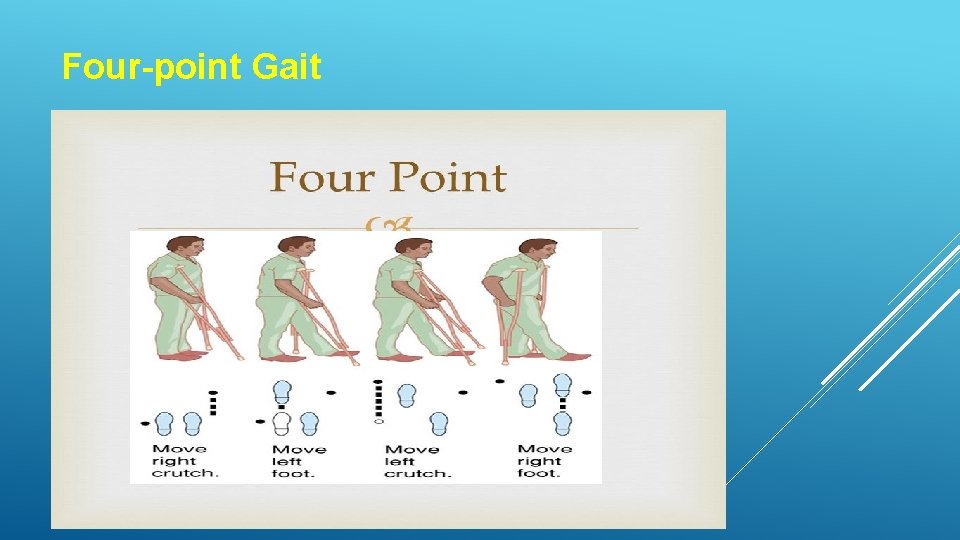 Four-point Gait

Four Point

Move right crutch.

Move left foot.

Move left crutch.

Move right foot.